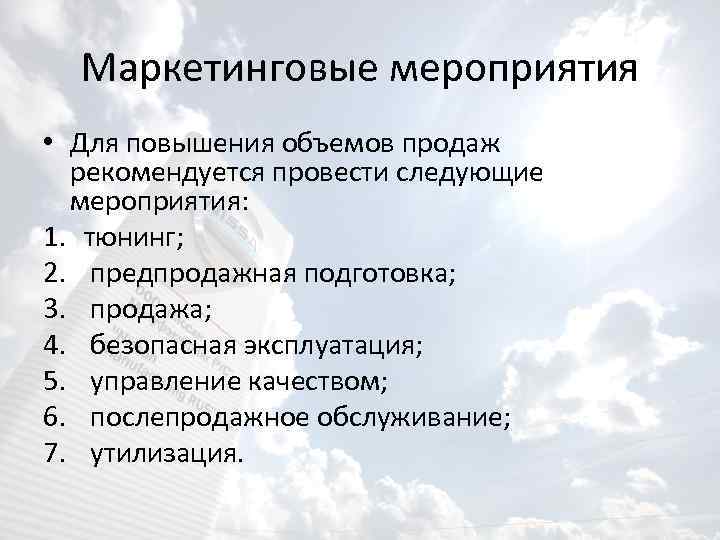 Маркетинговые мероприятия

• Для повышения объемов продаж рекомендуется провести следующие мероприятия:

1. тюнинг;
2. предпродажная подготовка;
3. продажа;
4. безопасная эксплуатация;
5. управление качеством;
6. послепродажное обслуживание;
7. утилизация.